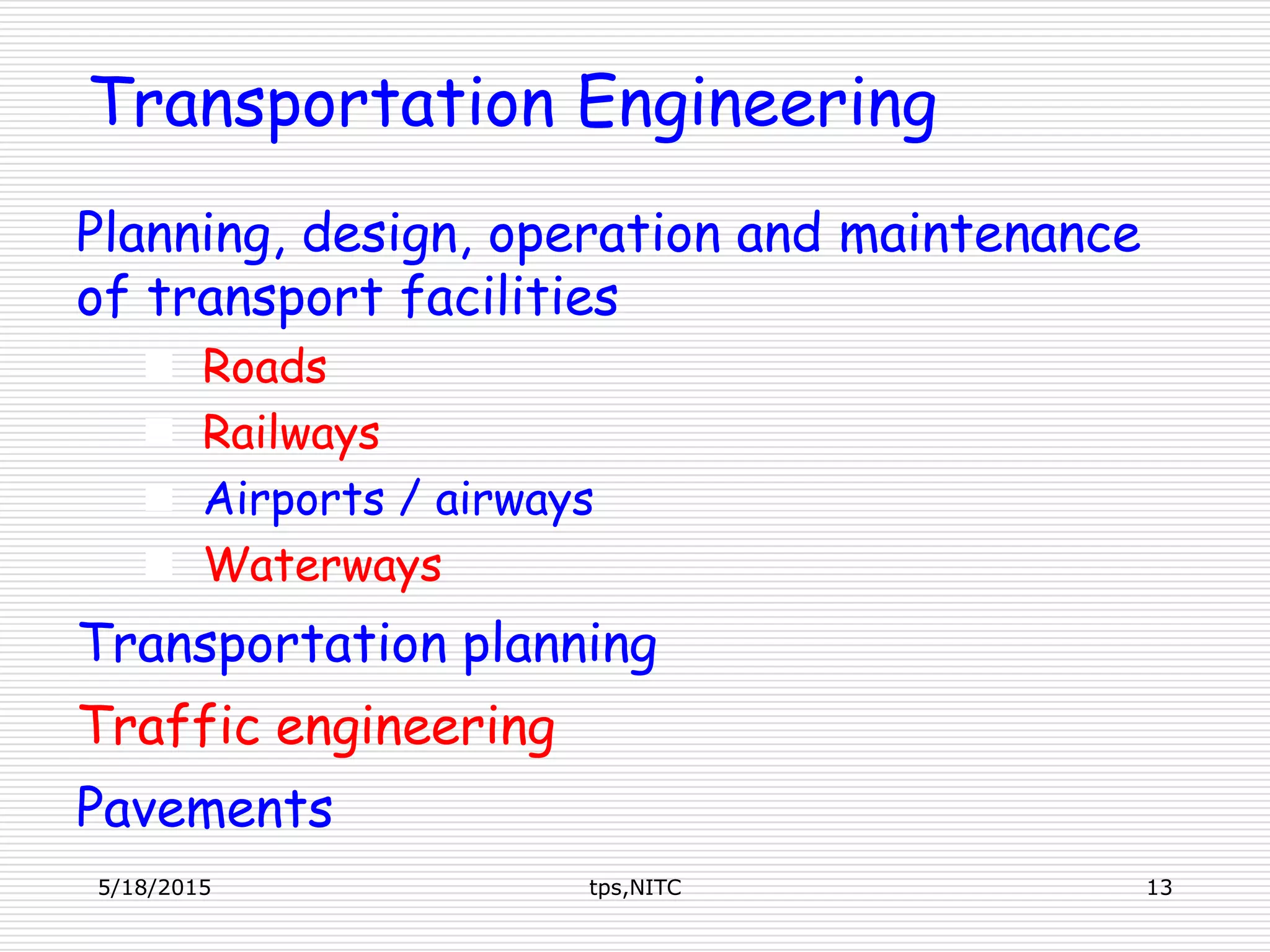 Transportation Engineering

Planning, design, operation and maintenance of transport facilities

Roads

Railways

Airports / airways

Waterways

Transportation planning

Traffic engineering

Pavements

5/18/2015 tps,NITC 13